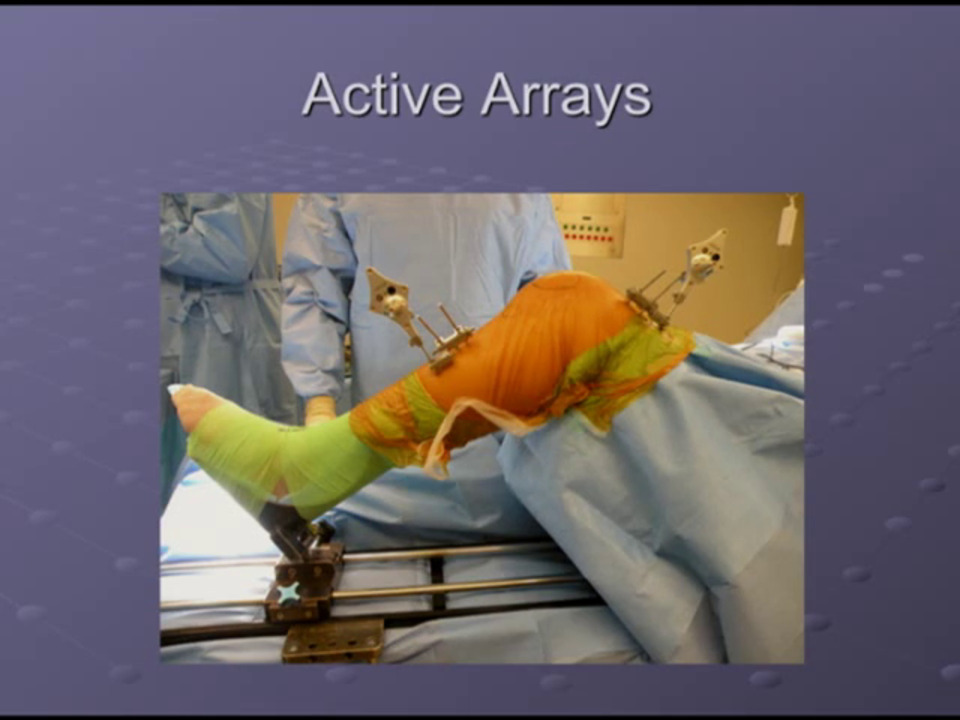 Active Arrays